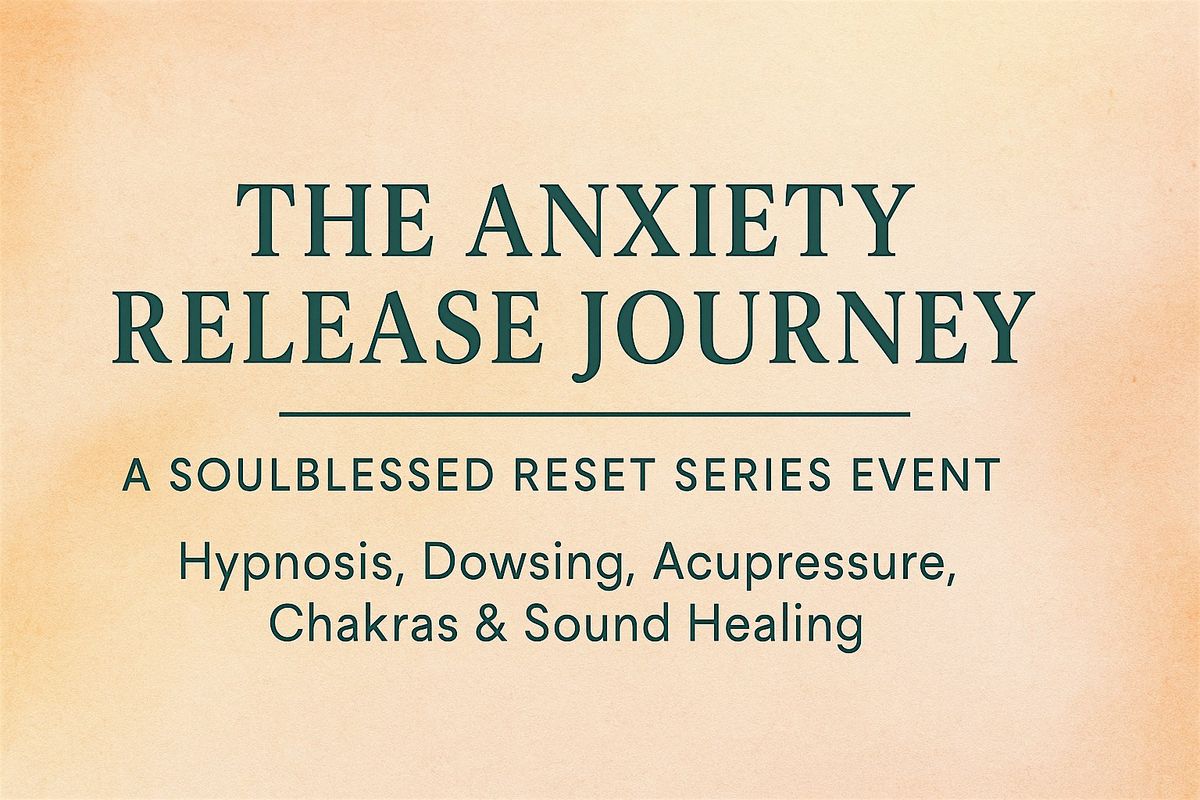 THE ANXIETY RELEASE JOURNEY

A SOULBLESSED RESET SERIES EVENT

Hypnosis, Dowsing, Acupressure, Chakras & Sound Healing